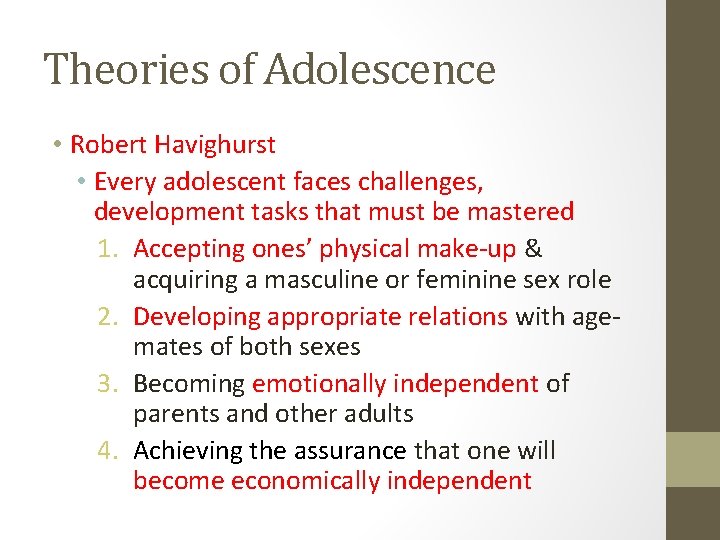 Theories of Adolescence

• Robert Havighurst
  • Every adolescent faces challenges, development tasks that must be mastered
    1. Accepting ones' physical make-up & acquiring a masculine or feminine sex role
    2. Developing appropriate relations with age-mates of both sexes
    3. Becoming emotionally independent of parents and other adults
    4. Achieving the assurance that one will become economically independent